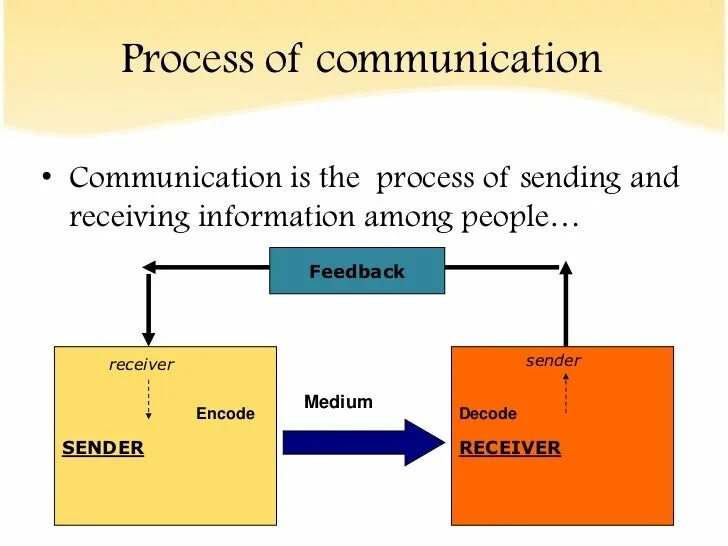 Process of communication

• Communication is the process of sending and receiving information among people…

Feedback

receiver

Encode

SENDER

Medium

sender

Decode

RECEIVER